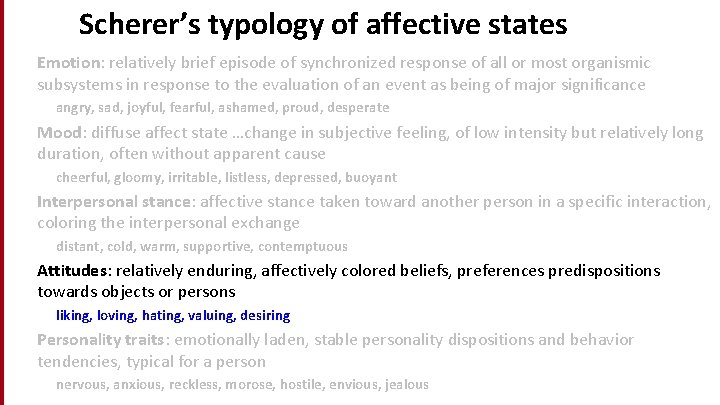 Scherer's typology of affective states

Emotion: relatively brief episode of synchronized response of all or most organismic subsystems in response to the evaluation of an event as being of major significance

angry, sad, joyful, fearful, ashamed, proud, desperate

Mood: diffuse affect state …change in subjective feeling, of low intensity but relatively long duration, often without apparent cause

cheerful, gloomy, irritable, listless, depressed, buoyant

Interpersonal stance: affective stance taken toward another person in a specific interaction, coloring the interpersonal exchange

distant, cold, warm, supportive, contemptuous

Attitudes: relatively enduring, affectively colored beliefs, preferences predispositions towards objects or persons

liking, loving, hating, valuing, desiring

Personality traits: emotionally laden, stable personality dispositions and behavior tendencies, typical for a person

nervous, anxious, reckless, morose, hostile, envious, jealous